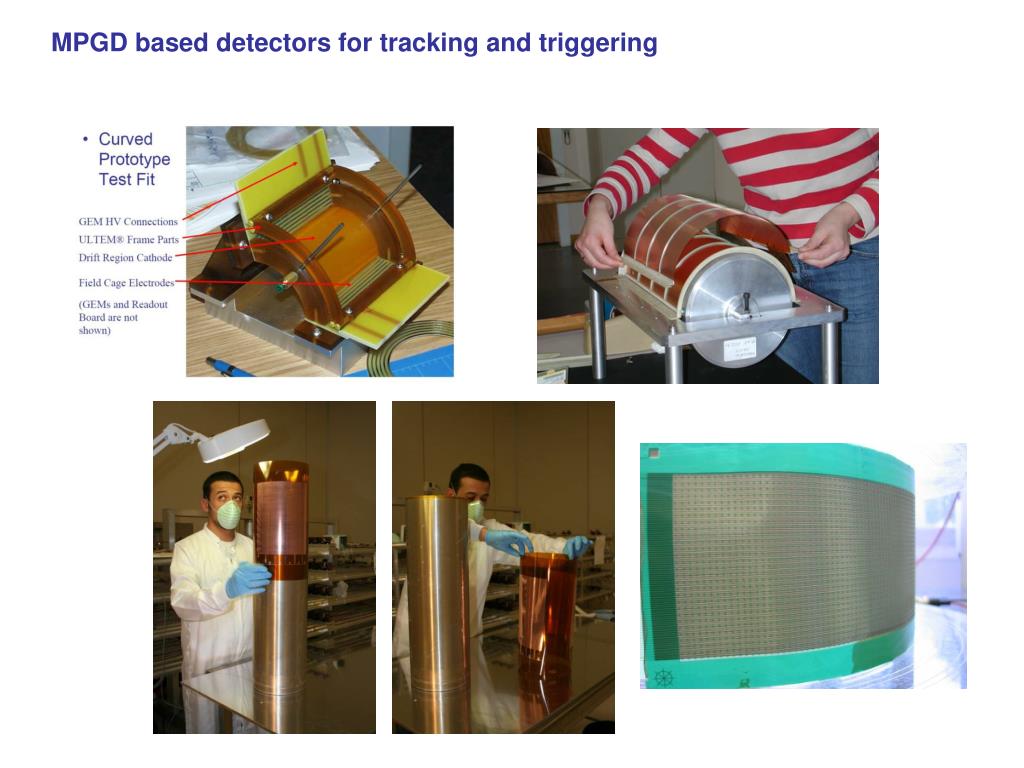 MPGD based detectors for tracking and triggering

• Curved Prototype Test Fit

GEM HV Connections
ULTEM® Frame Parts
Drift Region Cathode
Field Cage Electrodes

(GEMs and Readout Board are not shown)